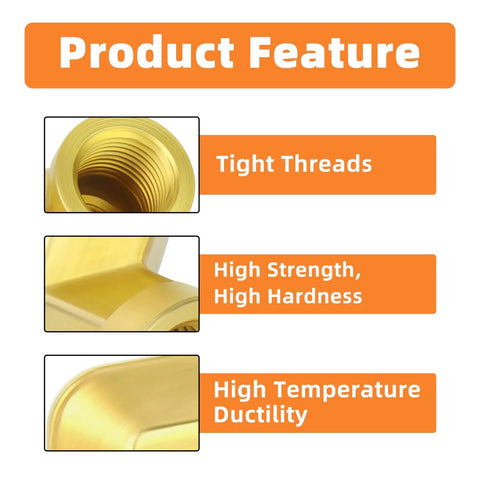 Product Feature

Tight Threads

High Strength,
High Hardness

High Temperature
Ductility